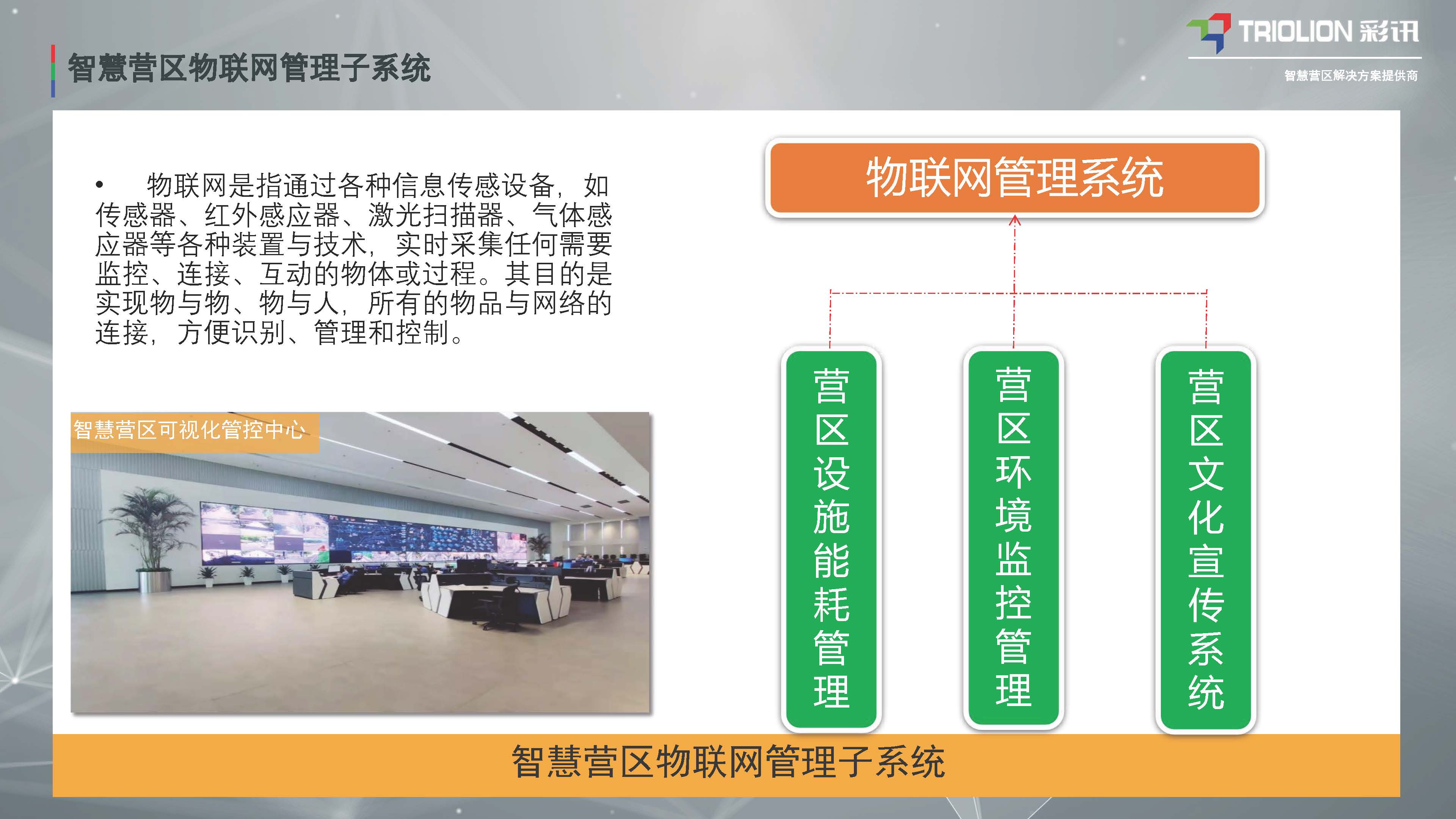 智慧营区物联网管理子系统

TRIOLION 彩讯
智慧营区解决方案提供商

• 物联网是指通过各种信息传感设备，如传感器、红外感应器、激光扫描器、气体感应器等各种装置与技术，实时采集任何需要监控、连接、互动的物体或过程。其目的是实现物与物、物与人，所有的物品与网络的连接，方便识别、管理和控制。

智慧营区可视化管控中心

物联网管理系统

营区设施能耗管理

营区环境监控管理

营区文化宣传系统

智慧营区物联网管理子系统